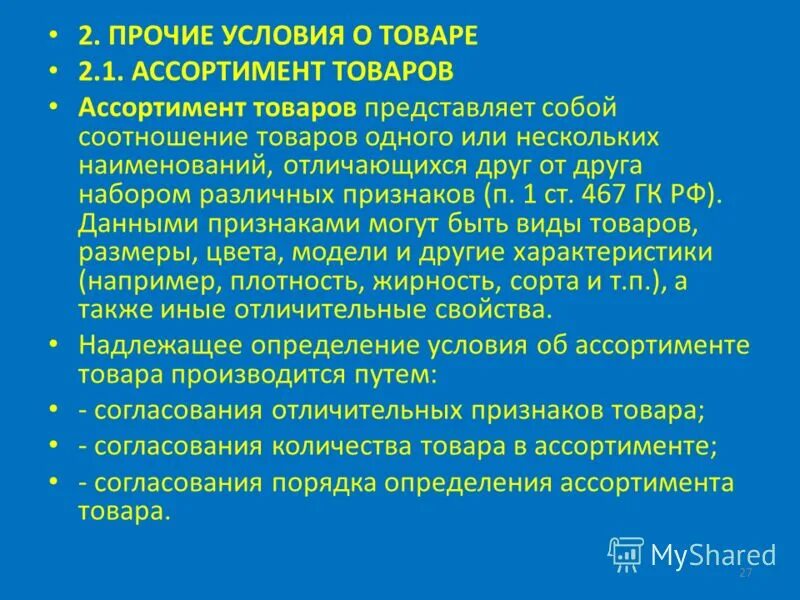 • 2. ПРОЧИЕ УСЛОВИЯ О ТОВАРЕ
• 2.1. АССОРТИМЕНТ ТОВАРОВ
• Ассортимент товаров представляет собой соотношение товаров одного или нескольких наименований, отличающихся друг от друга набором различных признаков (п. 1 ст. 467 ГК РФ). Данными признаками могут быть виды товаров, размеры, цвета, модели и другие характеристики (например, плотность, жирность, сорта и т.п.), а также иные отличительные свойства.
• Надлежащее определение условия об ассортименте товара производится путем:
• - согласования отличительных признаков товара;
• - согласования количества товара в ассортименте;
• - согласования порядка определения ассортимента товара.

MyShared
27